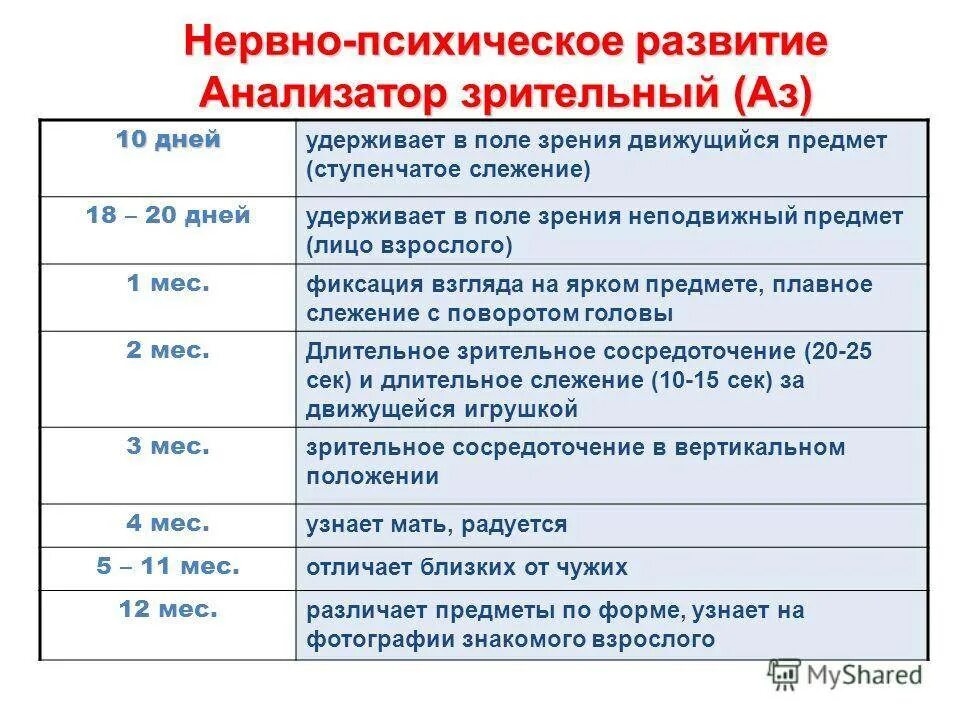 Нервно-психическое развитие
Анализатор зрительный (Аз)

| 10 дней | удерживает в поле зрения движущийся предмет (ступенчатое слежение) |
|---|---|
| 18 – 20 дней | удерживает в поле зрения неподвижный предмет (лицо взрослого) |
| 1 мес. | фиксация взгляда на ярком предмете, плавное слежение с поворотом головы |
| 2 мес. | Длительное зрительное сосредоточение (20-25 сек) и длительное слежение (10-15 сек) за движущейся игрушкой |
| 3 мес. | зрительное сосредоточение в вертикальном положении |
| 4 мес. | узнает мать, радуется |
| 5 – 11 мес. | отличает близких от чужих |
| 12 мес. | различает предметы по форме, узнает на фотографии знакомого взрослого |

MyShared